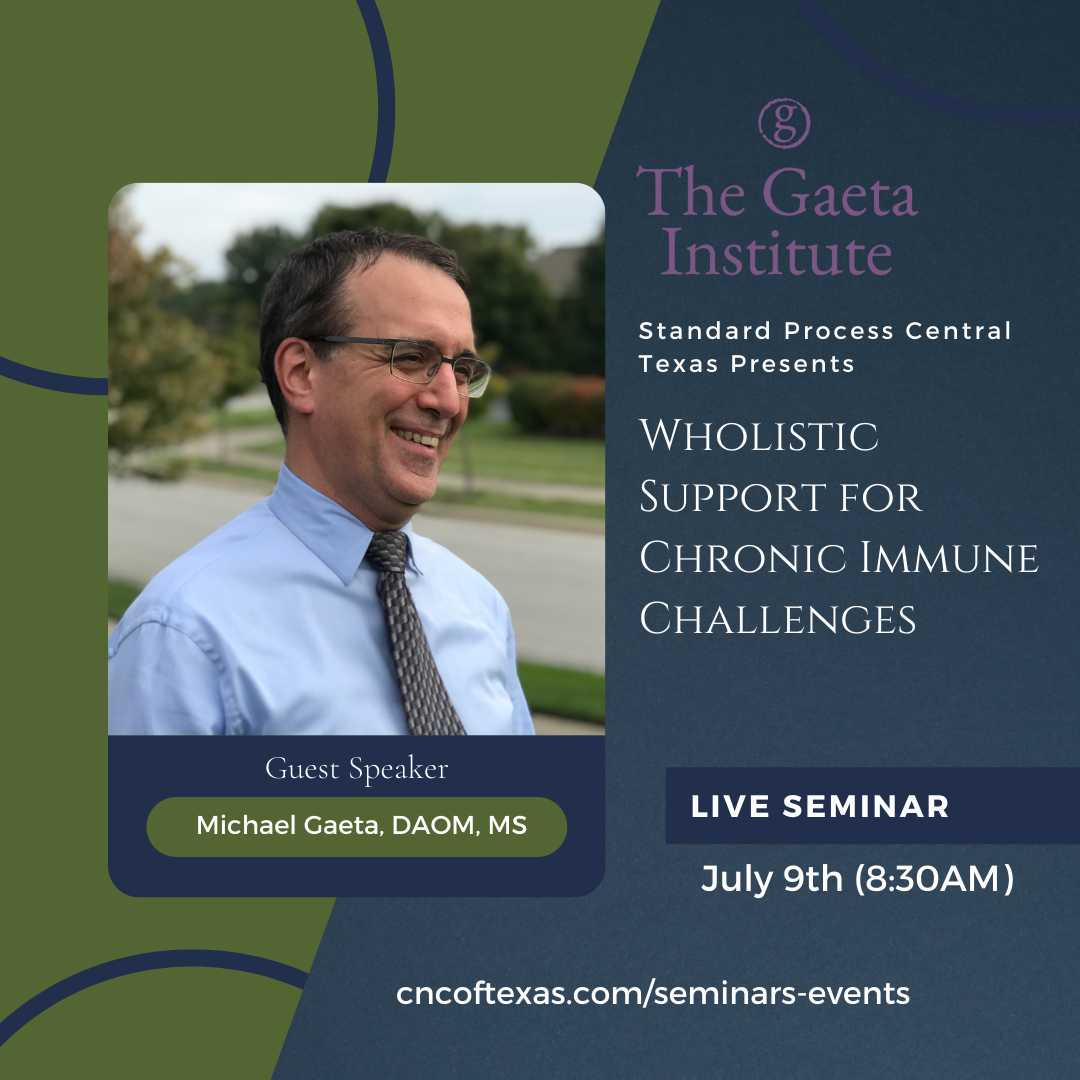 g
The Gaeta Institute

Standard Process Central Texas Presents

Wholistic Support for Chronic Immune Challenges

Guest Speaker
Michael Gaeta, DAOM, MS

LIVE SEMINAR
July 9th (8:30AM)

cncoftexas.com/seminars-events